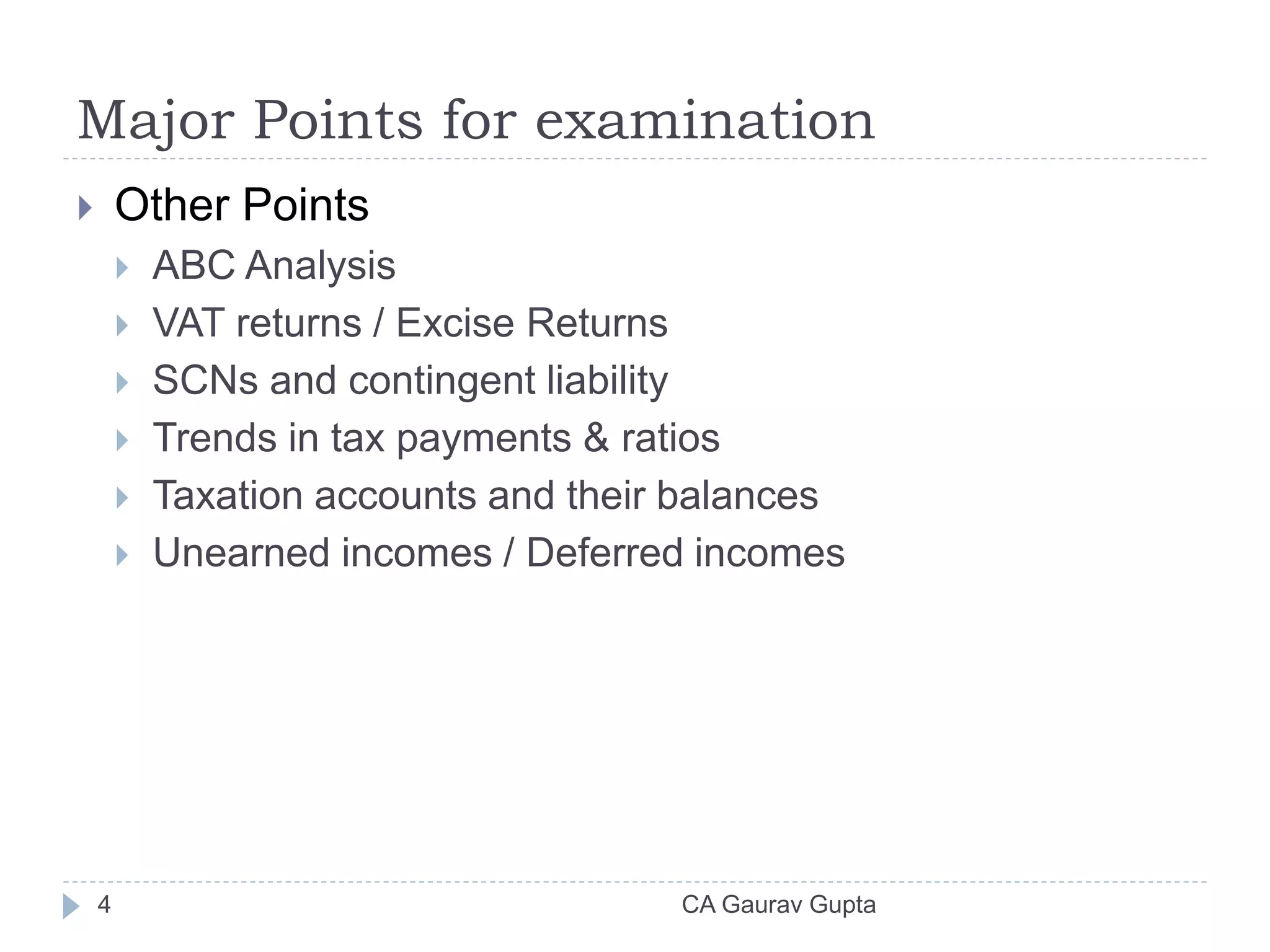 Major Points for examination

Other Points
ABC Analysis
VAT returns / Excise Returns
SCNs and contingent liability
Trends in tax payments & ratios
Taxation accounts and their balances
Unearned incomes / Deferred incomes

4

CA Gaurav Gupta